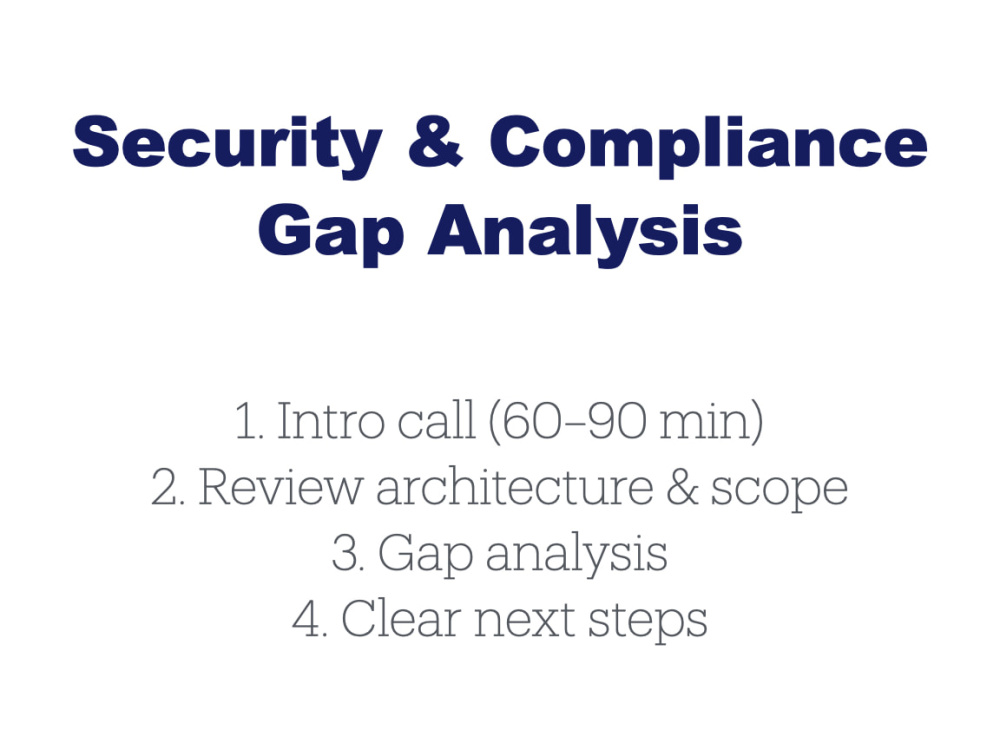 Security & Compliance
Gap Analysis

1. Intro call (60–90 min)
2. Review architecture & scope
3. Gap analysis
4. Clear next steps